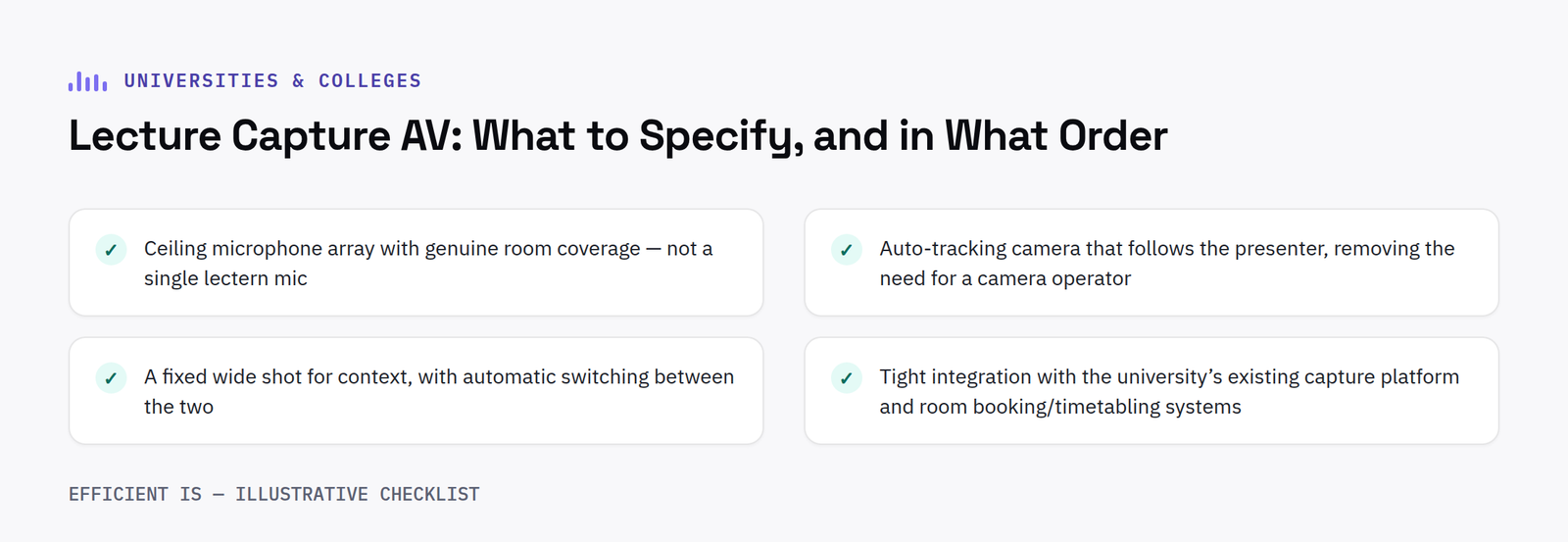 UNIVERSITIES & COLLEGES

Lecture Capture AV: What to Specify, and in What Order

✓ Ceiling microphone array with genuine room coverage — not a single lectern mic

✓ Auto-tracking camera that follows the presenter, removing the need for a camera operator

✓ A fixed wide shot for context, with automatic switching between the two

✓ Tight integration with the university's existing capture platform and room booking/timetabling systems

EFFICIENT IS — ILLUSTRATIVE CHECKLIST